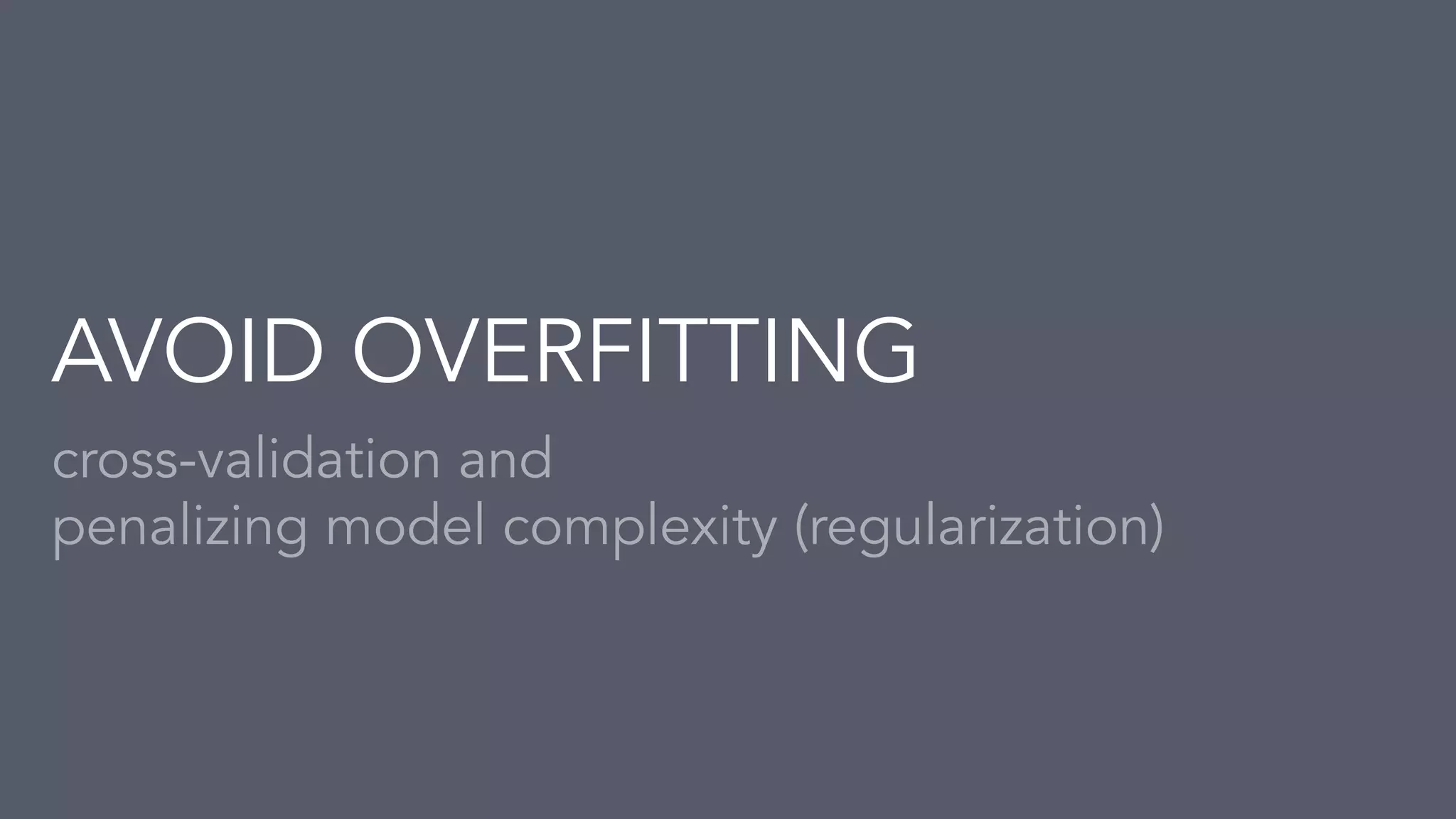 AVOID OVERFITTING

cross-validation and
penalizing model complexity (regularization)